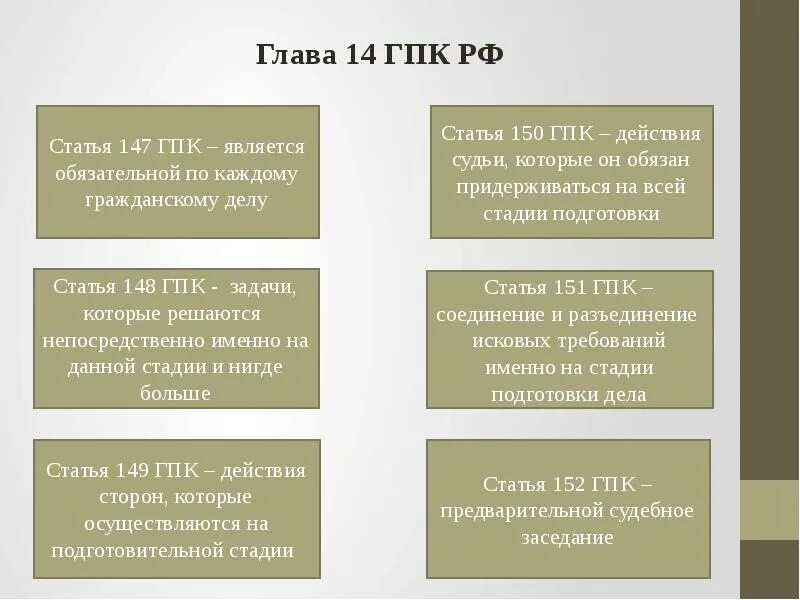 Глава 14 ГПК РФ

Статья 147 ГПК – является обязательной по каждому гражданскому делу

Статья 148 ГПК - задачи, которые решаются непосредственно именно на данной стадии и нигде больше

Статья 149 ГПК – действия сторон, которые осуществляются на подготовительной стадии

Статья 150 ГПК – действия судьи, которые он обязан придерживаться на всей стадии подготовки

Статья 151 ГПК – соединение и разъединение исковых требований именно на стадии подготовки дела

Статья 152 ГПК – предварительной судебное заседание